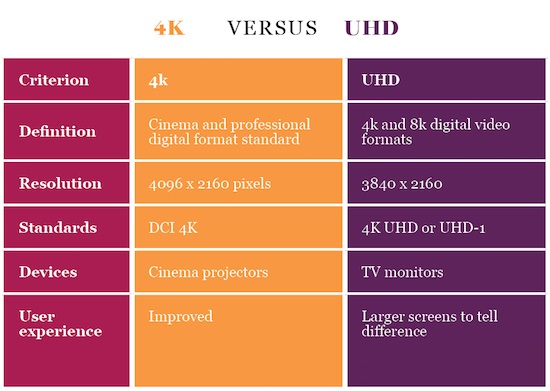 4K VERSUS UHD

| Criterion | 4k | UHD |
|---|---|---|
| Definition | Cinema and professional digital format standard | 4k and 8k digital video formats |
| Resolution | 4096 x 2160 pixels | 3840 x 2160 |
| Standards | DCI 4K | 4K UHD or UHD-1 |
| Devices | Cinema projectors | TV monitors |
| User experience | Improved | Larger screens to tell difference |